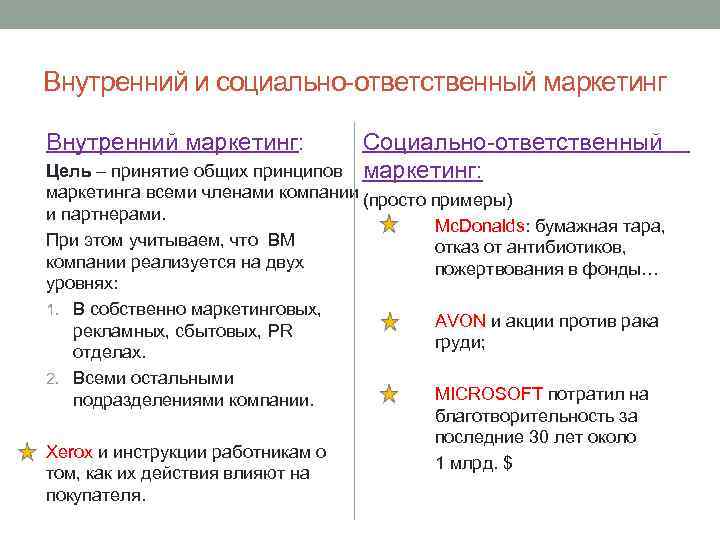 Внутренний и социально-ответственный маркетинг

Внутренний маркетинг:

Цель – принятие общих принципов маркетинга всеми членами компании и партнерами.

При этом учитываем, что ВМ компании реализуется на двух уровнях:

1. В собственно маркетинговых, рекламных, сбытовых, PR отделах.
2. Всеми остальными подразделениями компании.

Xerox и инструкции работникам о том, как их действия влияют на покупателя.

Социально-ответственный маркетинг:

(просто примеры)

McDonalds: бумажная тара, отказ от антибиотиков, пожертвования в фонды…

AVON и акции против рака груди;

MICROSOFT потратил на благотворительность за последние 30 лет около 1 млрд. $